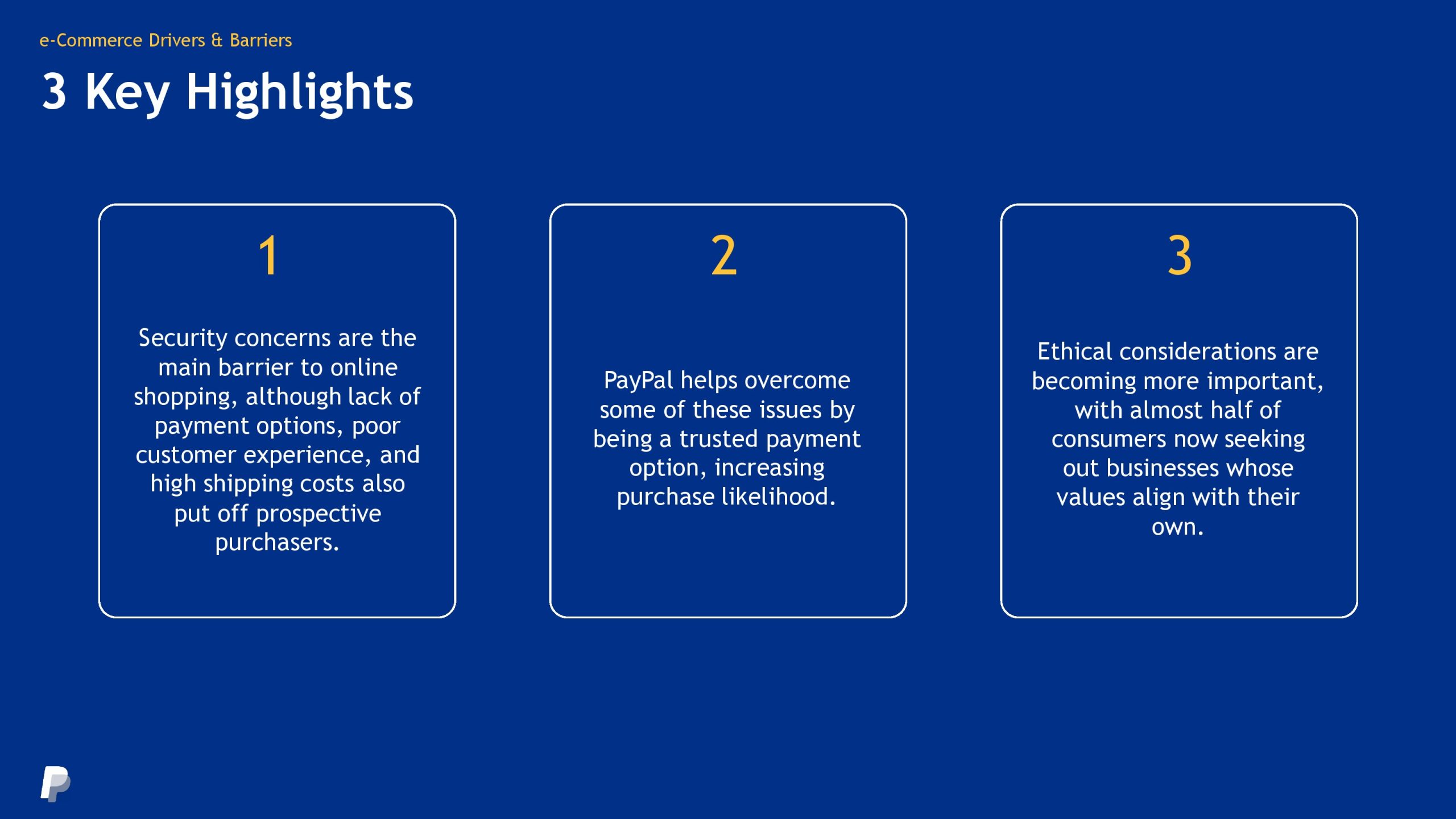 e-Commerce Drivers & Barriers

3 Key Highlights

1

Security concerns are the main barrier to online shopping, although lack of payment options, poor customer experience, and high shipping costs also put off prospective purchasers.

2

PayPal helps overcome some of these issues by being a trusted payment option, increasing purchase likelihood.

3

Ethical considerations are becoming more important, with almost half of consumers now seeking out businesses whose values align with their own.